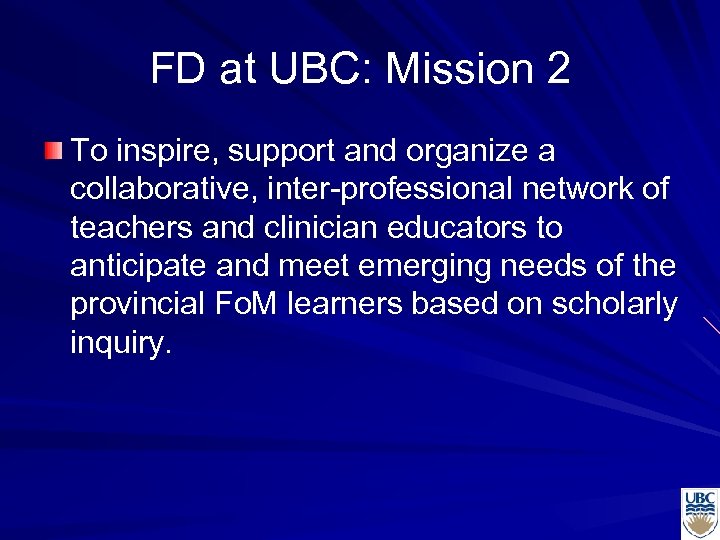 FD at UBC: Mission 2

To inspire, support and organize a collaborative, inter-professional network of teachers and clinician educators to anticipate and meet emerging needs of the provincial FoM learners based on scholarly inquiry.

UBC